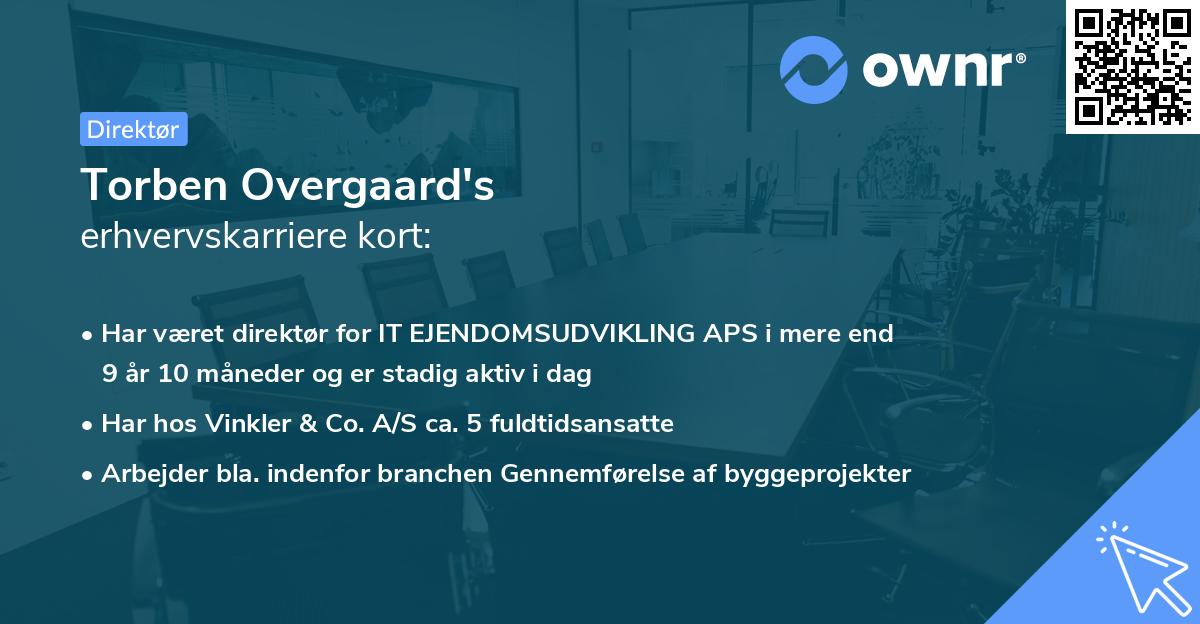 ownr®

Direktør

Torben Overgaard's
erhvervskarriere kort:

• Har været direktør for IT EJENDOMSUDVIKLING APS i mere end 9 år 10 måneder og er stadig aktiv i dag
• Har hos Vinkler & Co. A/S ca. 5 fuldtidsansatte
• Arbejder bla. indenfor branchen Gennemførelse af byggeprojekter